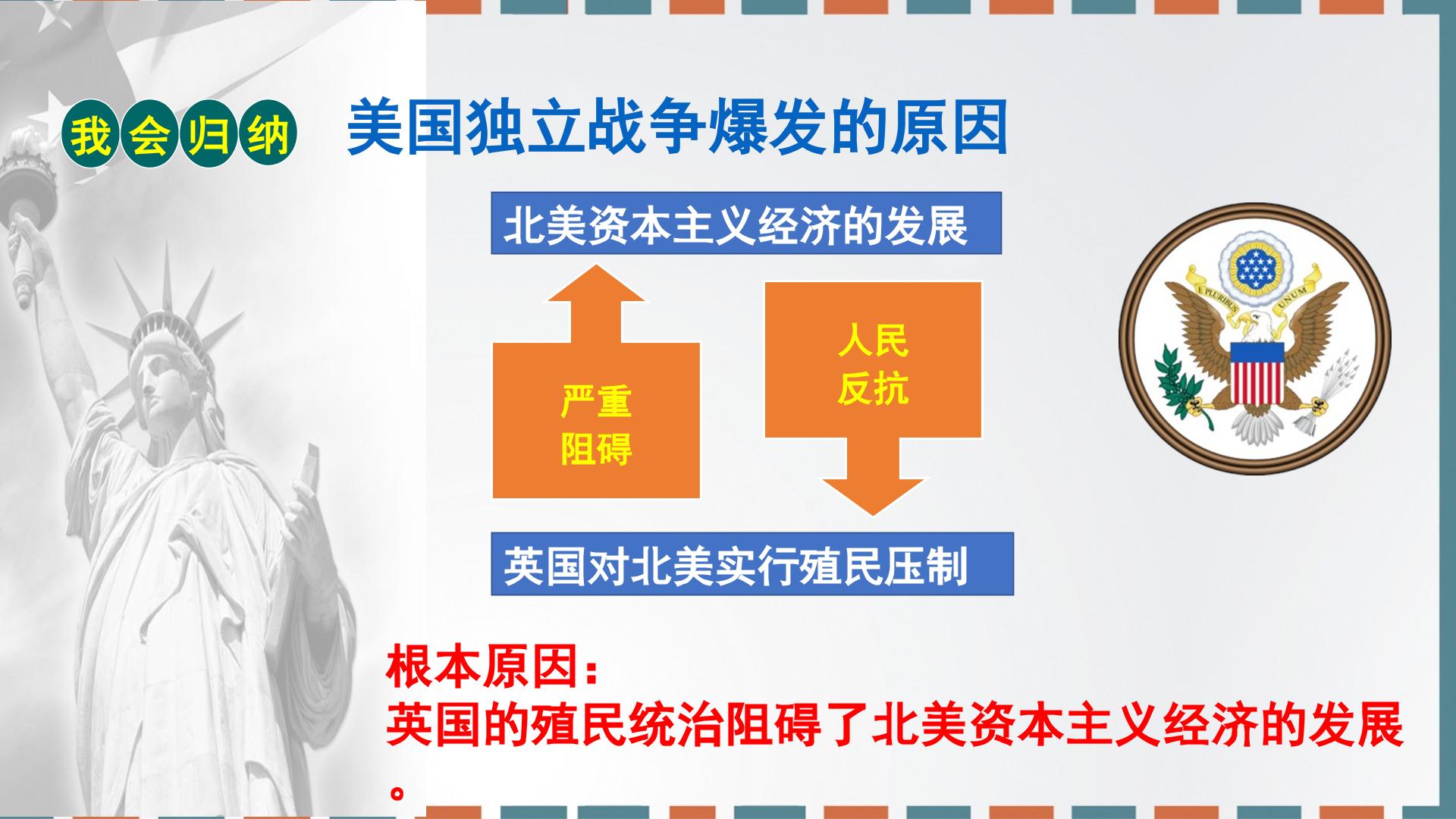 我会归纳 美国独立战争爆发的原因

北美资本主义经济的发展

严重阻碍

人民反抗

英国对北美实行殖民压制

根本原因：

英国的殖民统治阻碍了北美资本主义经济的发展。